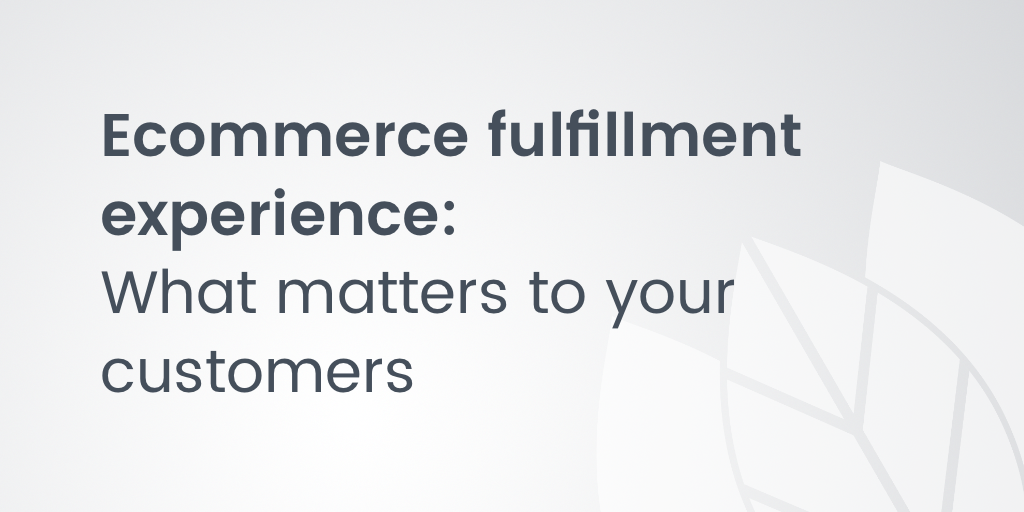 Ecommerce fulfillment experience:
What matters to your customers